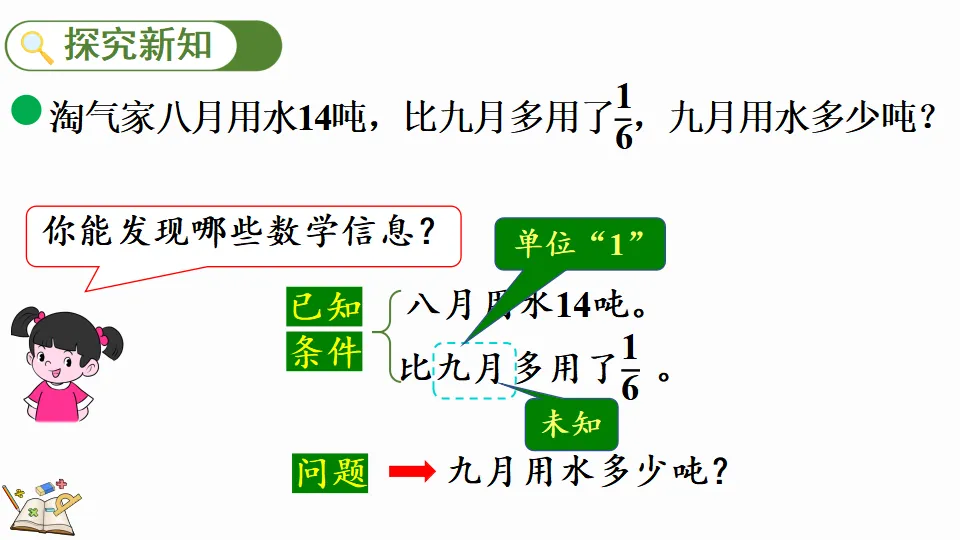 探究新知

淘气家八月用水14吨，比九月多用了$\frac{1}{6}$，九月用水多少吨？

你能发现哪些数学信息？

单位“1”

已知条件

八月用水14吨。

比九月多用了$\frac{1}{6}$。

未知

问题

九月用水多少吨？